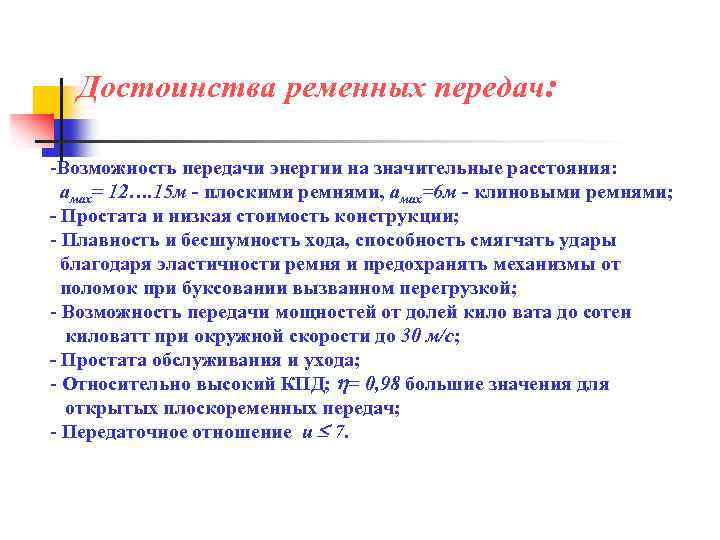 Достоинства ременных передач:

-Возможность передачи энергии на значительные расстояния: $a_{мах}$= 12….15м - плоскими ремнями, $a_{мах}$=6м - клиновыми ремнями;
- Простата и низкая стоимость конструкции;
- Плавность и бесшумность хода, способность смягчать удары благодаря эластичности ремня и предохранять механизмы от поломок при буксовании вызванном перегрузкой;
- Возможность передачи мощностей от долей кило вата до сотен киловатт при окружной скорости до 30 м/с;
- Простата обслуживания и ухода;
- Относительно высокий КПД; $\eta$= 0,98 большие значения для открытых плоскоременных передач;
- Передаточное отношение $u \leq 7$.